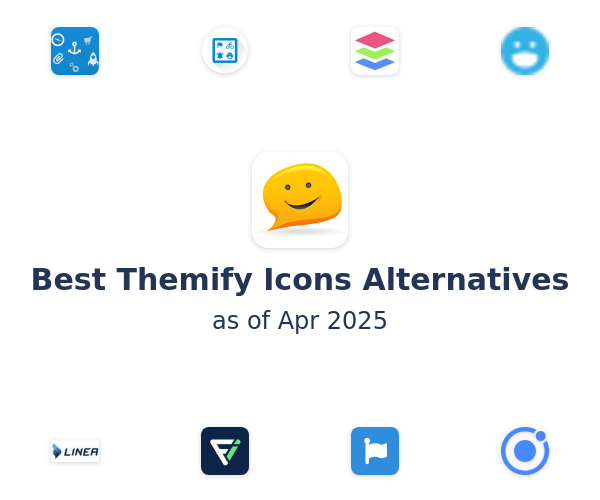 Best Themify Icons Alternatives
as of Apr 2025

LINER